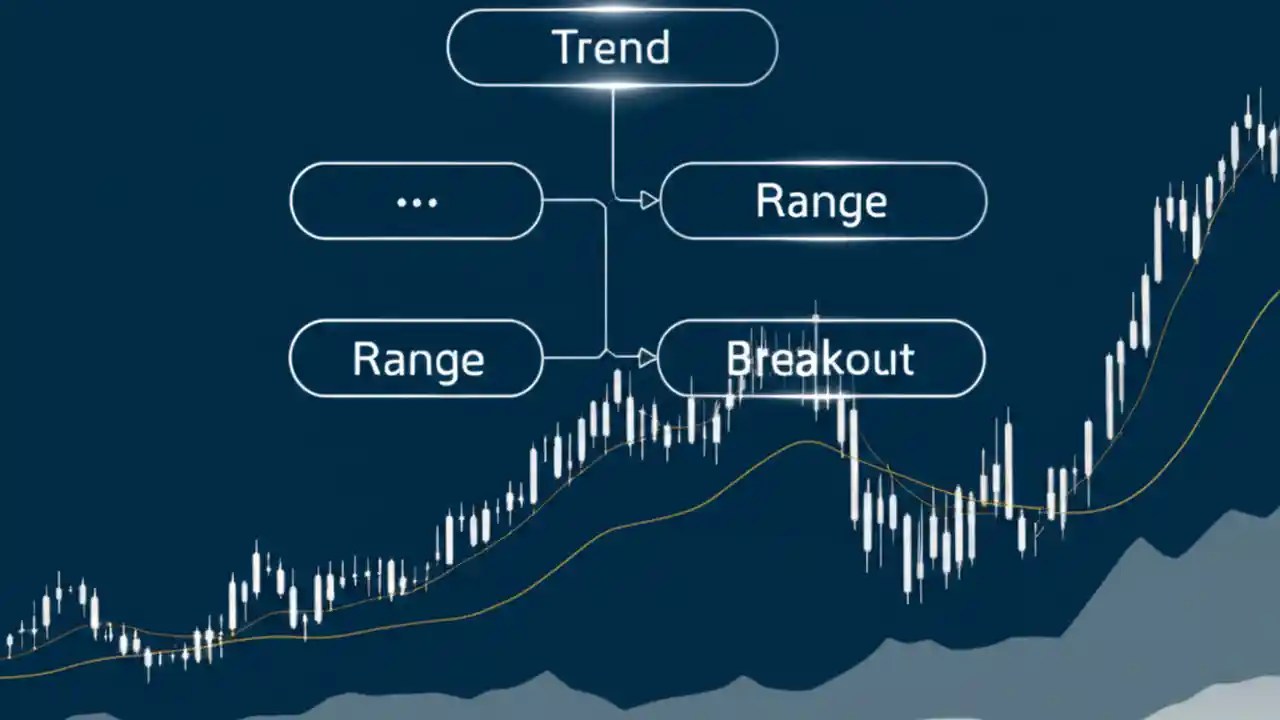 Trend

...

Range

Range

Breakout